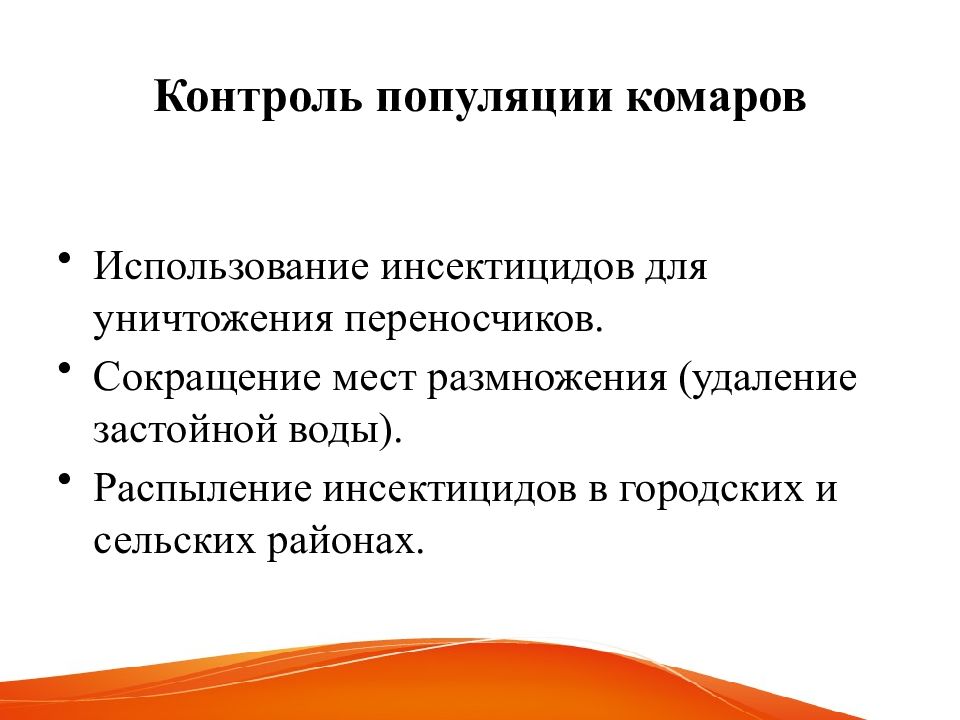 Контроль популяции комаров

• Использование инсектицидов для уничтожения переносчиков.
• Сокращение мест размножения (удаление застойной воды).
• Распыление инсектицидов в городских и сельских районах.